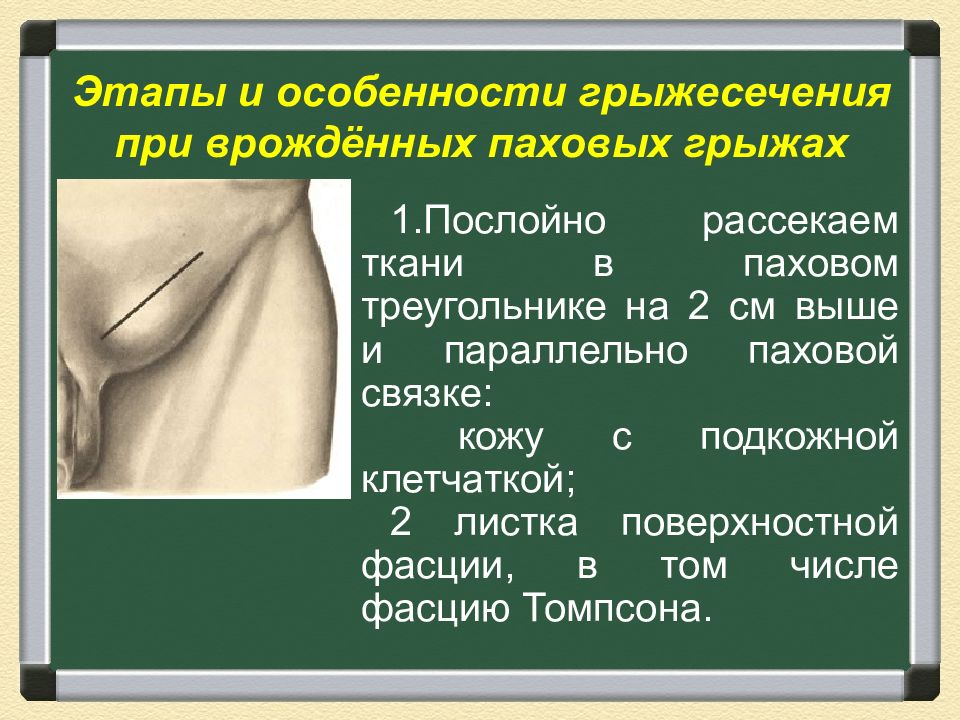 Этапы и особенности грыжесечения при врождённых паховых грыжах

1.Послойно рассекаем ткани в паховом треугольнике на 2 см выше и параллельно паховой связке:

кожу с подкожной клетчаткой;

2 листка поверхностной фасции, в том числе фасцию Томпсона.